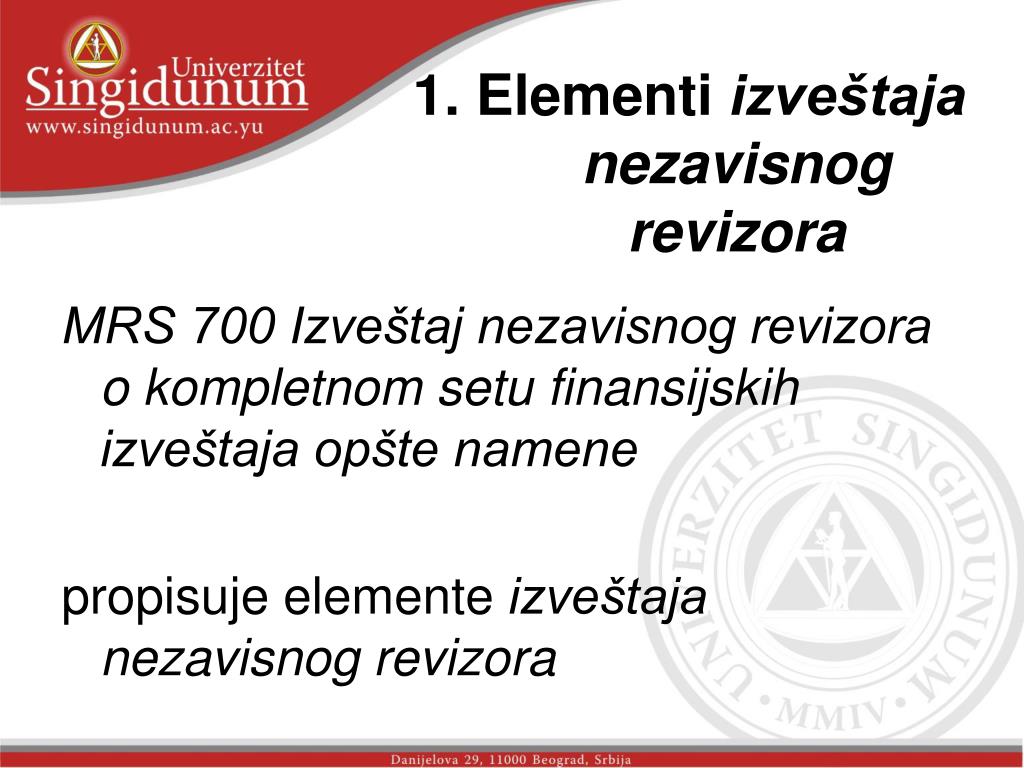 Univerzitet Singidunum
www.singidunum.ac.yu

1. Elementi izveštaja nezavisnog revizora

MRS 700 Izveštaj nezavisnog revizora o kompletnom setu finansijskih izveštaja opšte namene

propisuje elemente izveštaja nezavisnog revizora

UNIVERZITET SINGIDUNUM • MMIV •

Danijelova 29, 11000 Beograd, Srbija